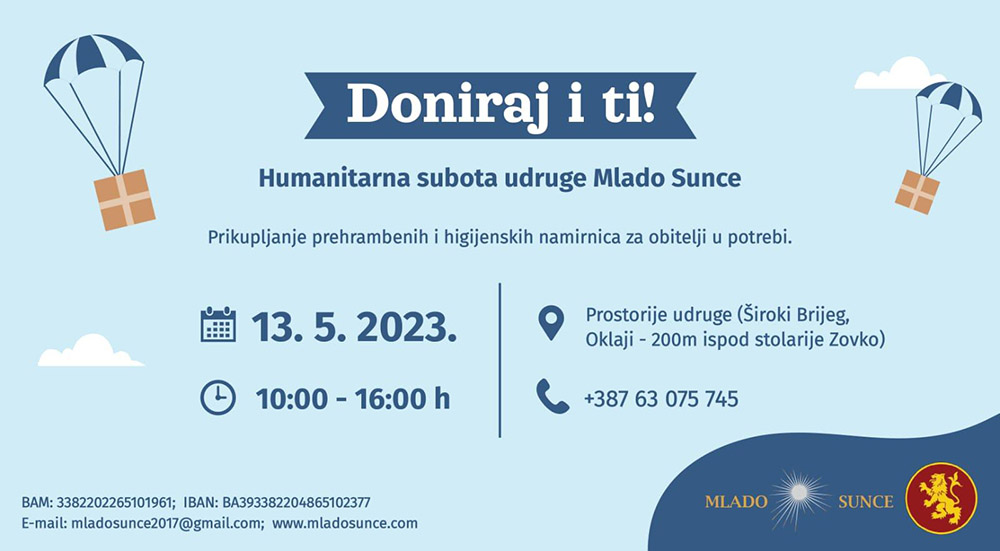 Doniraj i ti!

Humanitarna subota udruge Mlado Sunce

Prikupljanje prehrambenih i higijenskih namirnica za obitelji u potrebi.

13. 5. 2023.

10:00 - 16:00 h

Prostorije udruge (Široki Brijeg, Oklaji - 200m ispod stolarije Zovko)

+387 63 075 745

BAM: 3382202265101961; IBAN: BA393382204865102377
E-mail: mladosunce2017@gmail.com; www.mladosunce.com

MLADO SUNCE